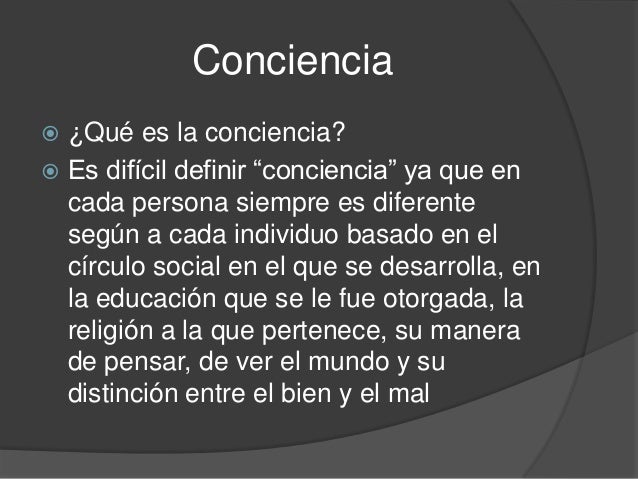 Conciencia

¿Qué es la conciencia?

Es difícil definir “conciencia” ya que en cada persona siempre es diferente según a cada individuo basado en el círculo social en el que se desarrolla, en la educación que se le fue otorgada, la religión a la que pertenece, su manera de pensar, de ver el mundo y su distinción entre el bien y el mal